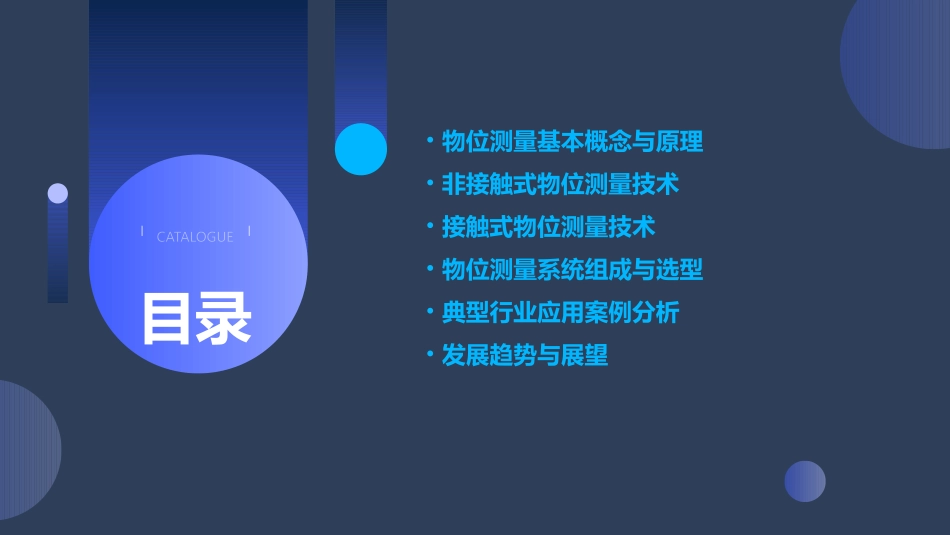 CATALOGUE

目录

• 物位测量基本概念与原理
• 非接触式物位测量技术
• 接触式物位测量技术
• 物位测量系统组成与选型
• 典型行业应用案例分析
• 发展趋势与展望